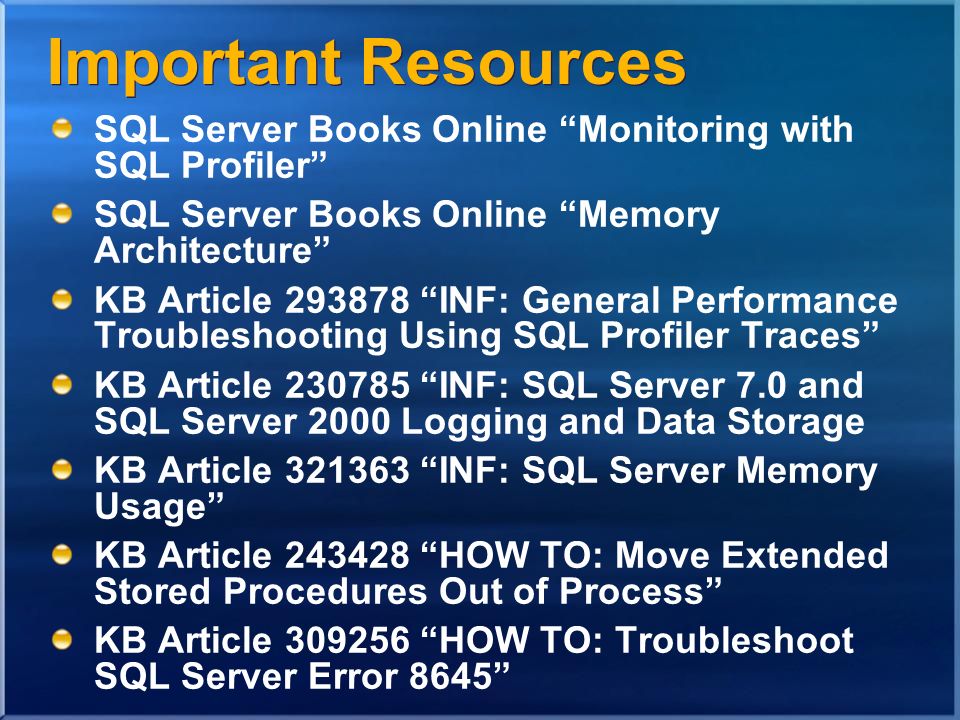 Important Resources

SQL Server Books Online “Monitoring with SQL Profiler”

SQL Server Books Online “Memory Architecture”

KB Article 293878 “INF: General Performance Troubleshooting Using SQL Profiler Traces”

KB Article 230785 “INF: SQL Server 7.0 and SQL Server 2000 Logging and Data Storage

KB Article 321363 “INF: SQL Server Memory Usage”

KB Article 243428 “HOW TO: Move Extended Stored Procedures Out of Process”

KB Article 309256 “HOW TO: Troubleshoot SQL Server Error 8645”